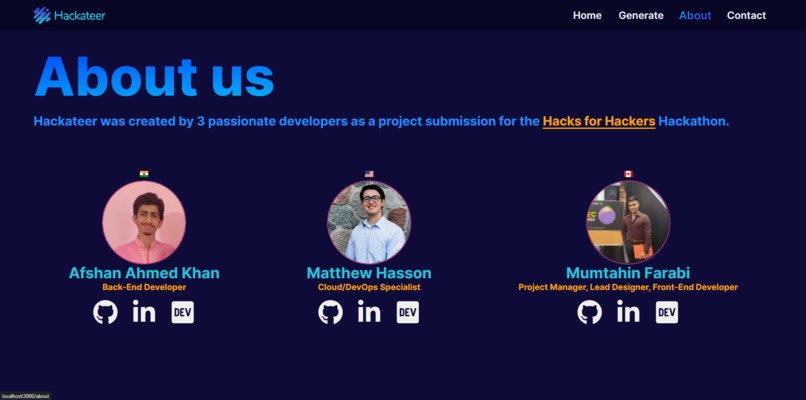 Hackateer

Home Generate About Contact

About us

Hackateer was created by 3 passionate developers as a project submission for the Hacks for Hackers Hackathon.

Afshan Ahmed Khan
Back-End Developer

in DEV

Matthew Hasson
Cloud/DevOps Specialist

in DEV

Mumtahin Farabi
Project Manager, Lead Designer, Front-End Developer

in DEV

localhost:3000/about